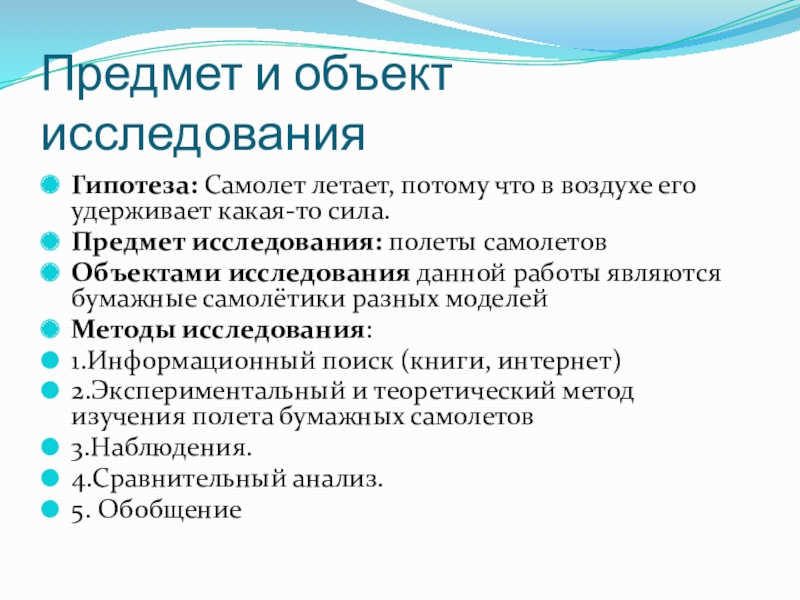 Предмет и объект исследования

Гипотеза: Самолет летает, потому что в воздухе его удерживает какая-то сила.

Предмет исследования: полеты самолетов

Объектами исследования данной работы являются бумажные самолётики разных моделей

Методы исследования:

1.Информационный поиск (книги, интернет)

2.Экспериментальный и теоретический метод изучения полета бумажных самолетов

3.Наблюдения.

4.Сравнительный анализ.

5. Обобщение